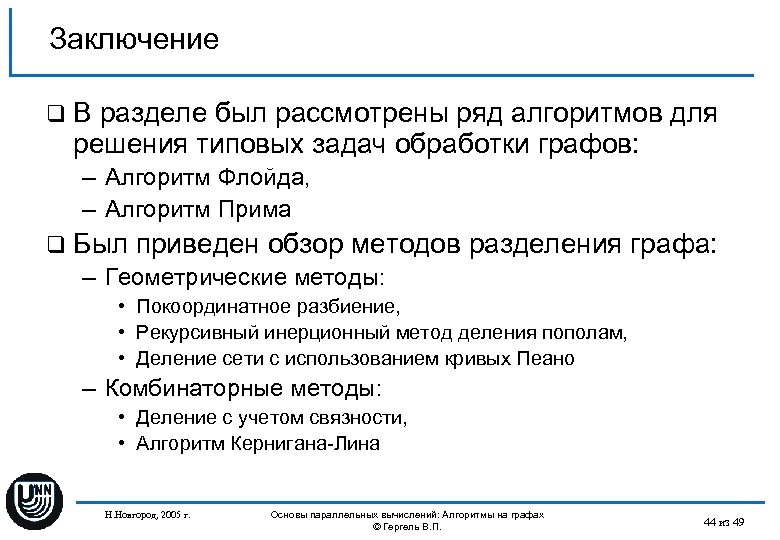 Заключение

❑ В разделе был рассмотрены ряд алгоритмов для решения типовых задач обработки графов:
– Алгоритм Флойда,
– Алгоритм Прима

❑ Был приведен обзор методов разделения графа:
– Геометрические методы:
• Покоординатное разбиение,
• Рекурсивный инерционный метод деления пополам,
• Деление сети с использованием кривых Пеано
– Комбинаторные методы:
• Деление с учетом связности,
• Алгоритм Кернигана-Лина

UNN

Н.Новгород, 2005 г.

Основы параллельных вычислений: Алгоритмы на графах
© Гергель В.П.

44 из 49